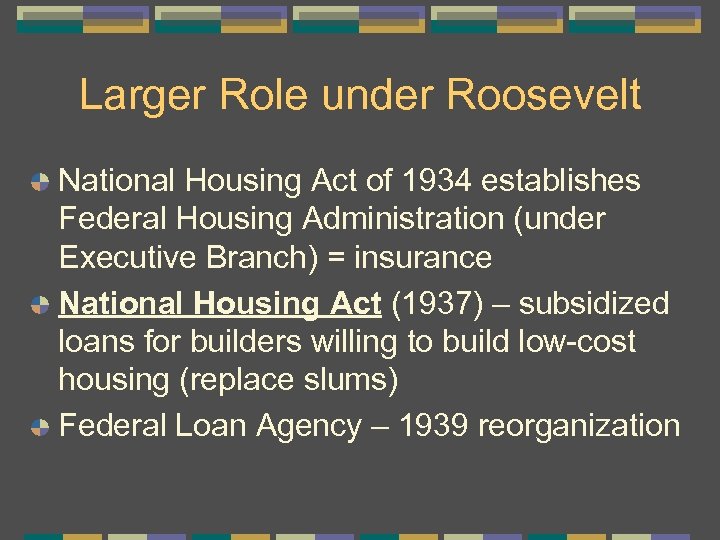 Larger Role under Roosevelt

National Housing Act of 1934 establishes Federal Housing Administration (under Executive Branch) = insurance

National Housing Act (1937) – subsidized loans for builders willing to build low-cost housing (replace slums)

Federal Loan Agency – 1939 reorganization